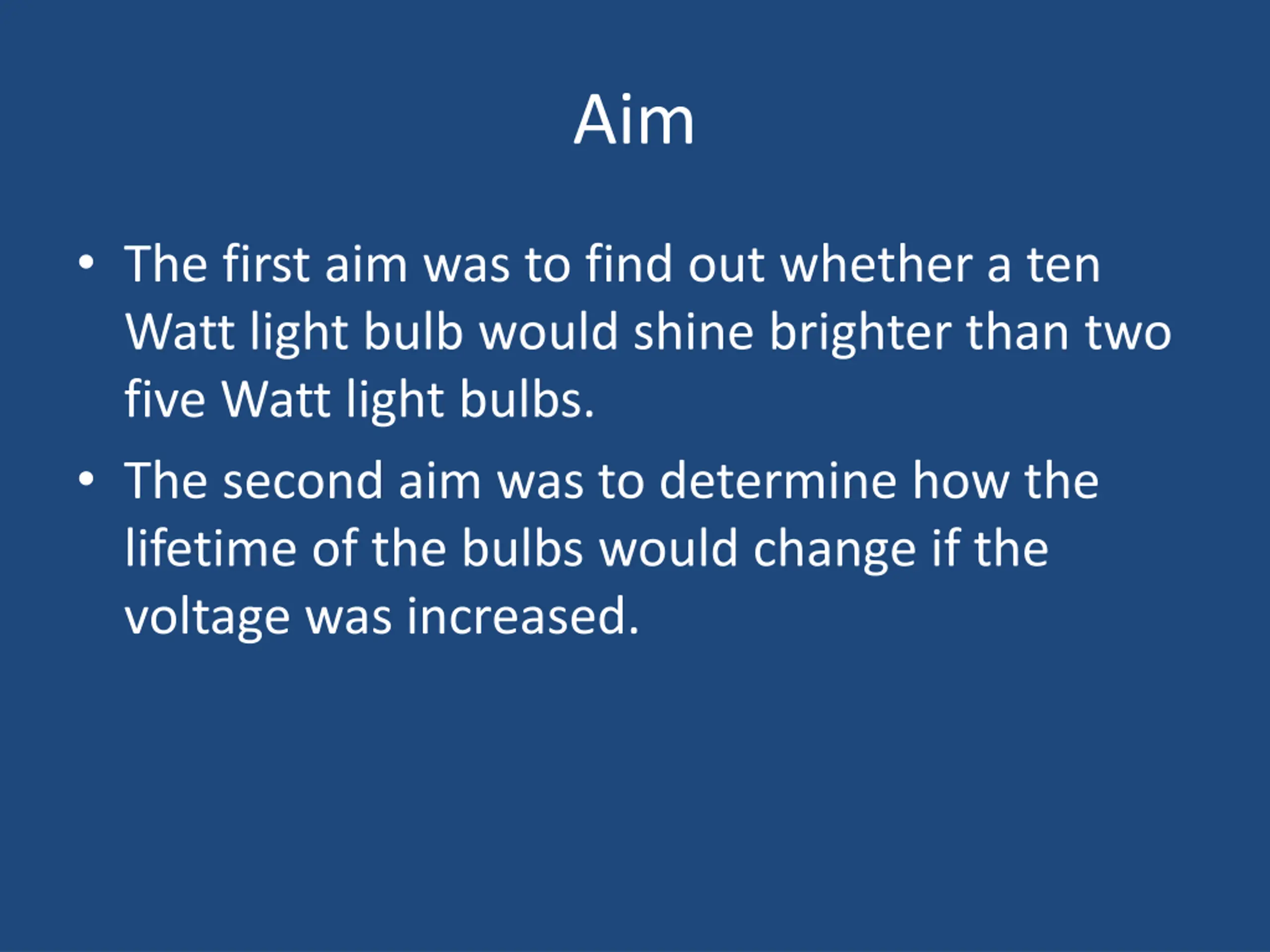 Aim

• The first aim was to find out whether a ten Watt light bulb would shine brighter than two five Watt light bulbs.
• The second aim was to determine how the lifetime of the bulbs would change if the voltage was increased.